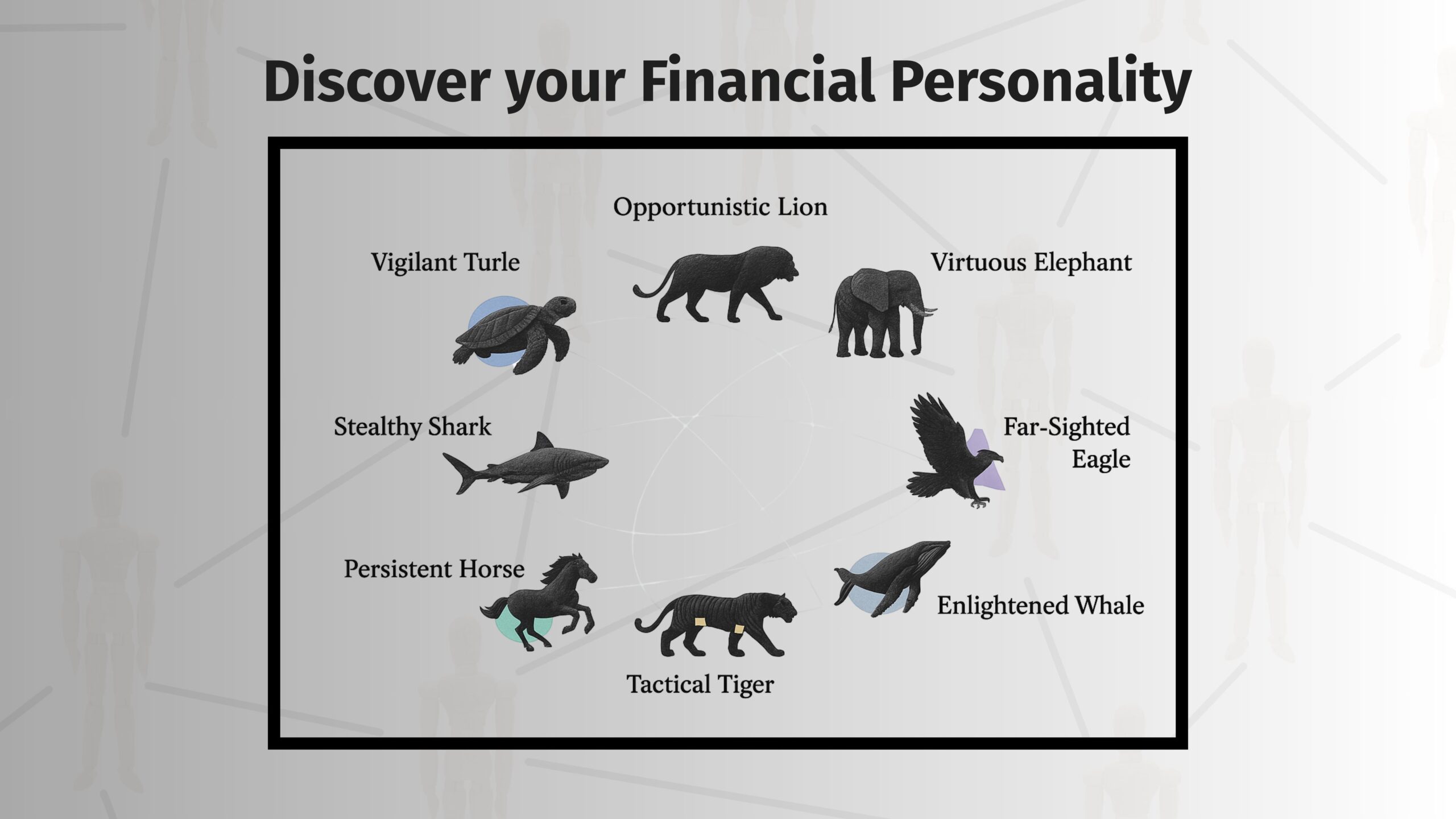 Discover your Financial Personality

Opportunistic Lion

Vigilant Turle

Virtuous Elephant

Stealthy Shark

Far-Sighted Eagle

Persistent Horse

Enlightened Whale

Tactical Tiger